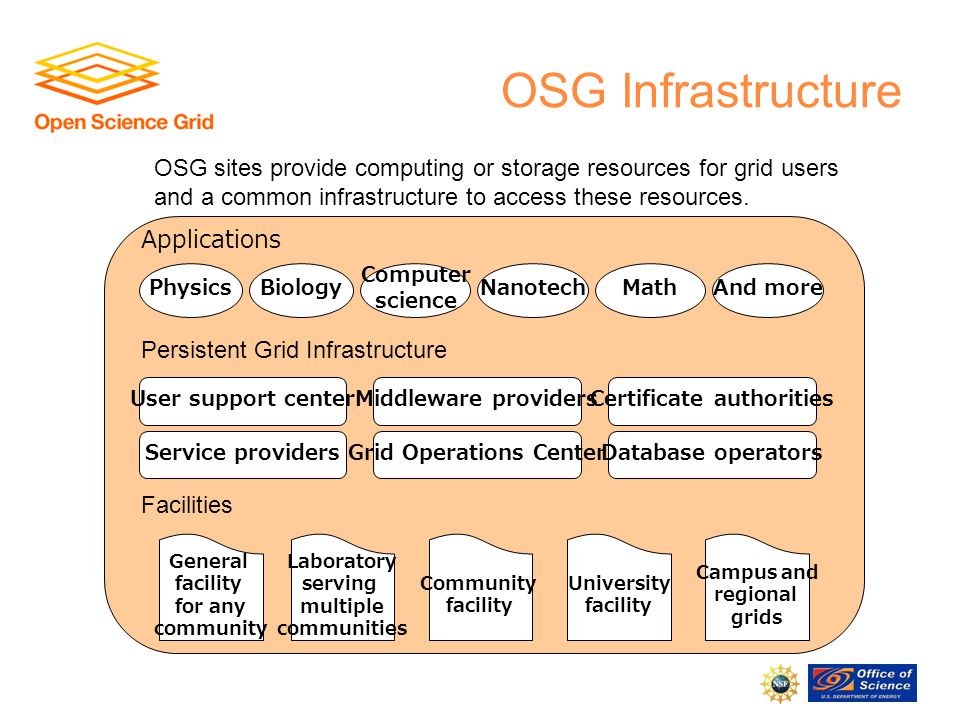 Open Science Grid

OSG Infrastructure

OSG sites provide computing or storage resources for grid users and a common infrastructure to access these resources.

Applications

Physics

Biology

Computer science

Nanotech

Math

And more

Persistent Grid Infrastructure

User support center

Middleware providers

Certificate authorities

Service providers

Grid Operations Center

Database operators

Facilities

General facility for any community

Laboratory serving multiple communities

Community facility

University facility

Campus and regional grids

NSF

Office of Science
U.S. DEPARTMENT OF ENERGY